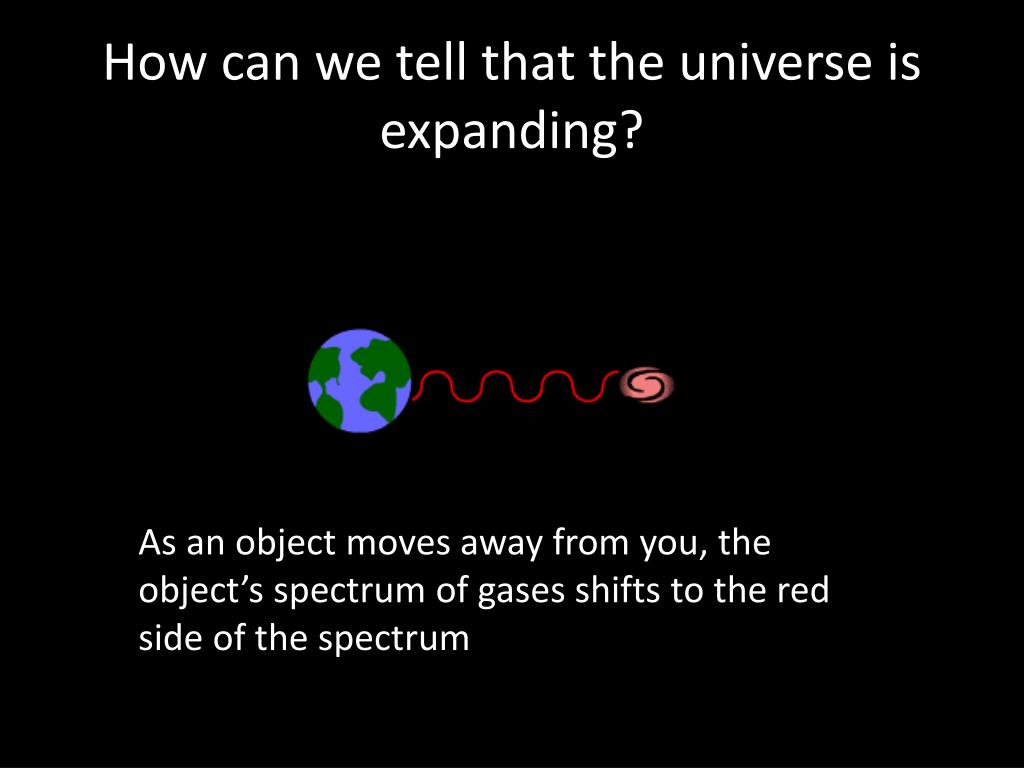 How can we tell that the universe is expanding?

As an object moves away from you, the object’s spectrum of gases shifts to the red side of the spectrum